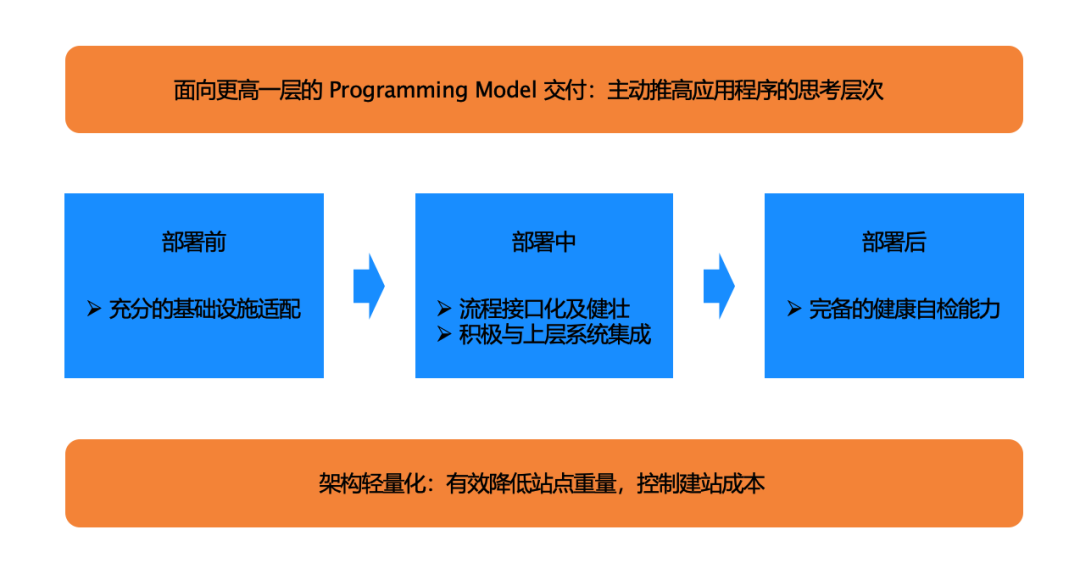 面向更高一层的 Programming Model 交付：主动推高应用程序的思考层次

部署前

➢ 充分的基础设施适配

部署中

➢ 流程接口化及健壮
➢ 积极与上层系统集成

部署后

➢ 完备的健康自检能力

架构轻量化：有效降低站点重量，控制建站成本